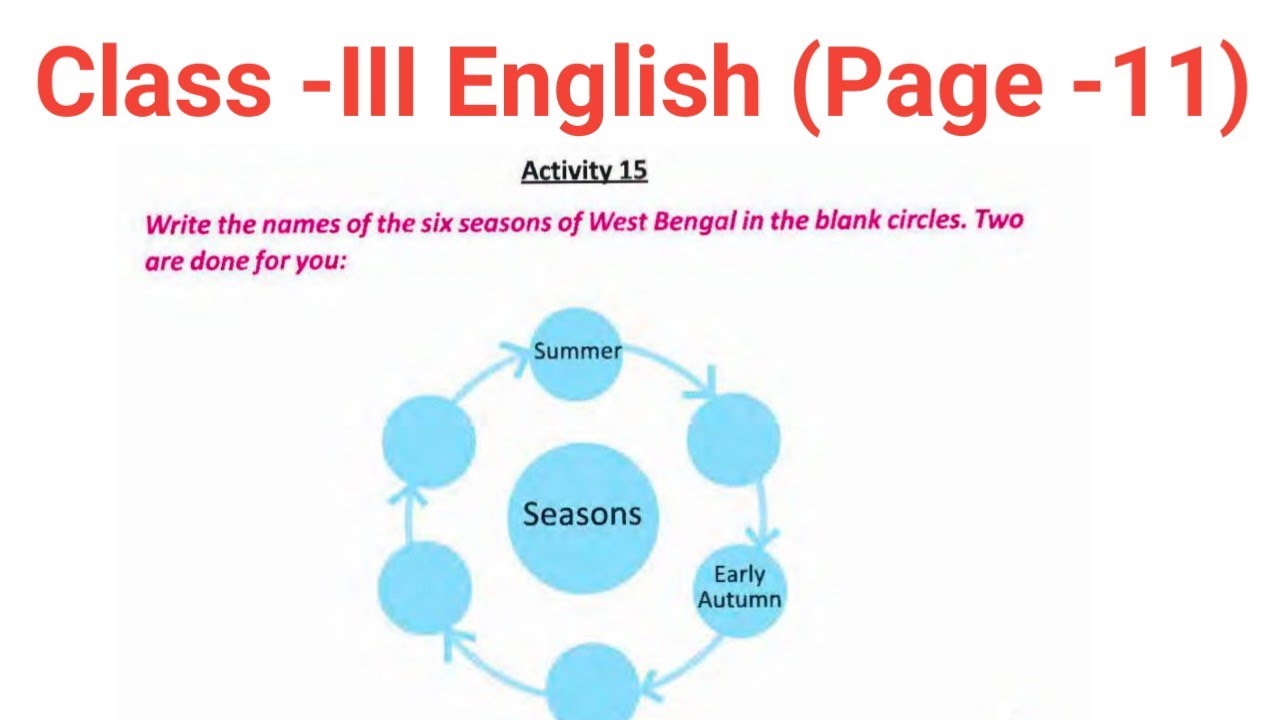 Class -III English (Page -11)

Activity 15

Write the names of the six seasons of West Bengal in the blank circles. Two are done for you:

Summer

Seasons

Early Autumn